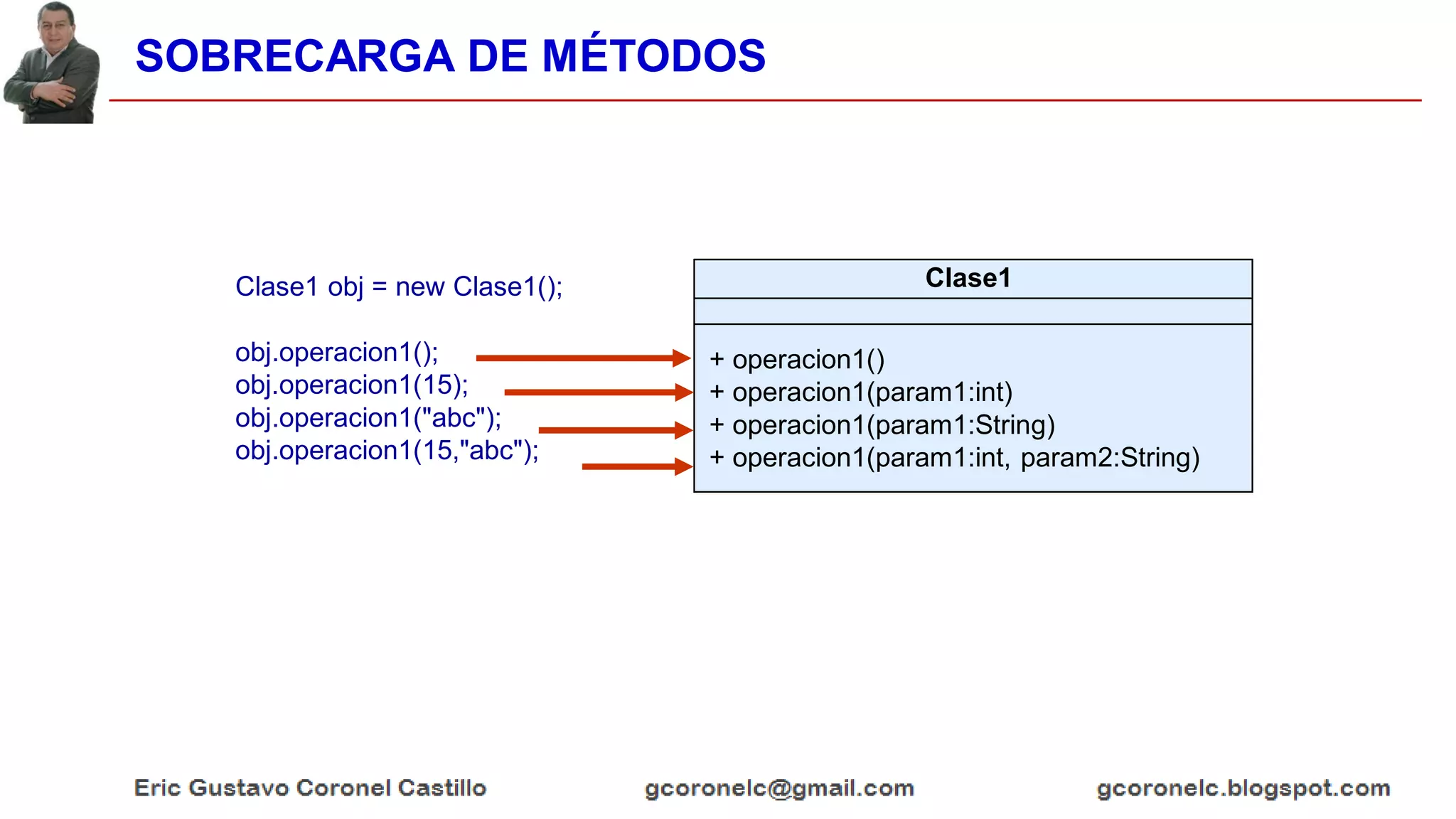 SOBRECARGA DE MÉTODOS

Clase1 obj = new Clase1();

obj.operacion1();
obj.operacion1(15);
obj.operacion1("abc");
obj.operacion1(15,"abc");

Clase1

+ operacion1()
+ operacion1(param1:int)
+ operacion1(param1:String)
+ operacion1(param1:int, param2:String)

Eric Gustavo Coronel Castillo gcoronelc@gmail.com gcoronelc.blogspot.com